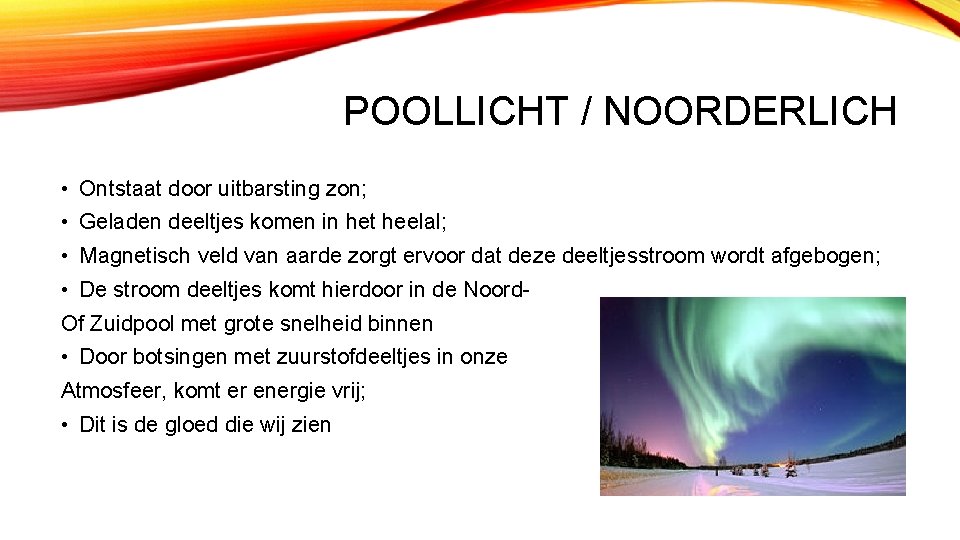 POOLLICHT / NOORDERLICH

• Ontstaat door uitbarsting zon;
• Geladen deeltjes komen in het heelal;
• Magnetisch veld van aarde zorgt ervoor dat deze deeltjesstroom wordt afgebogen;
• De stroom deeltjes komt hierdoor in de Noord-
Of Zuidpool met grote snelheid binnen
• Door botsingen met zuurstofdeeltjes in onze
Atmosfeer, komt er energie vrij;
• Dit is de gloed die wij zien